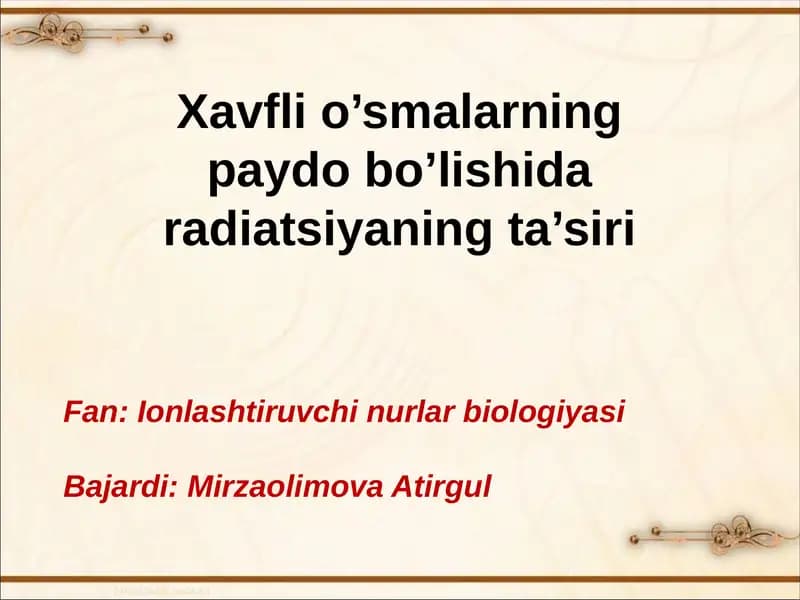 Xavfli o’smalarning paydo bo’lishida radiatsiyaning ta’siri

Fan: Ionlashtiruvchi nurlar biologiyasi

Bajardi: Mirzaolimova Atirgul